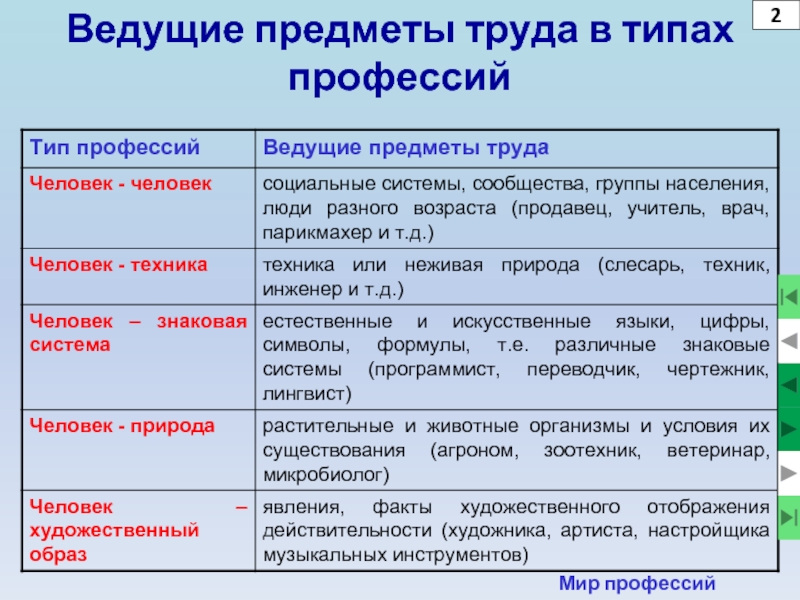 2

Ведущие предметы труда в типах профессий

| Тип профессий | Ведущие предметы труда |
|---|---|
| Человек - человек | социальные системы, сообщества, группы населения, люди разного возраста (продавец, учитель, врач, парикмахер и т.д.) |
| Человек - техника | техника или неживая природа (слесарь, техник, инженер и т.д.) |
| Человек – знаковая система | естественные и искусственные языки, цифры, символы, формулы, т.е. различные знаковые системы (программист, переводчик, чертежник, лингвист) |
| Человек - природа | растительные и животные организмы и условия их существования (агроном, зоотехник, ветеринар, микробиолог) |
| Человек – художественный образ | явления, факты художественного отображения действительности (художника, артиста, настройщика музыкальных инструментов) |

Мир профессий